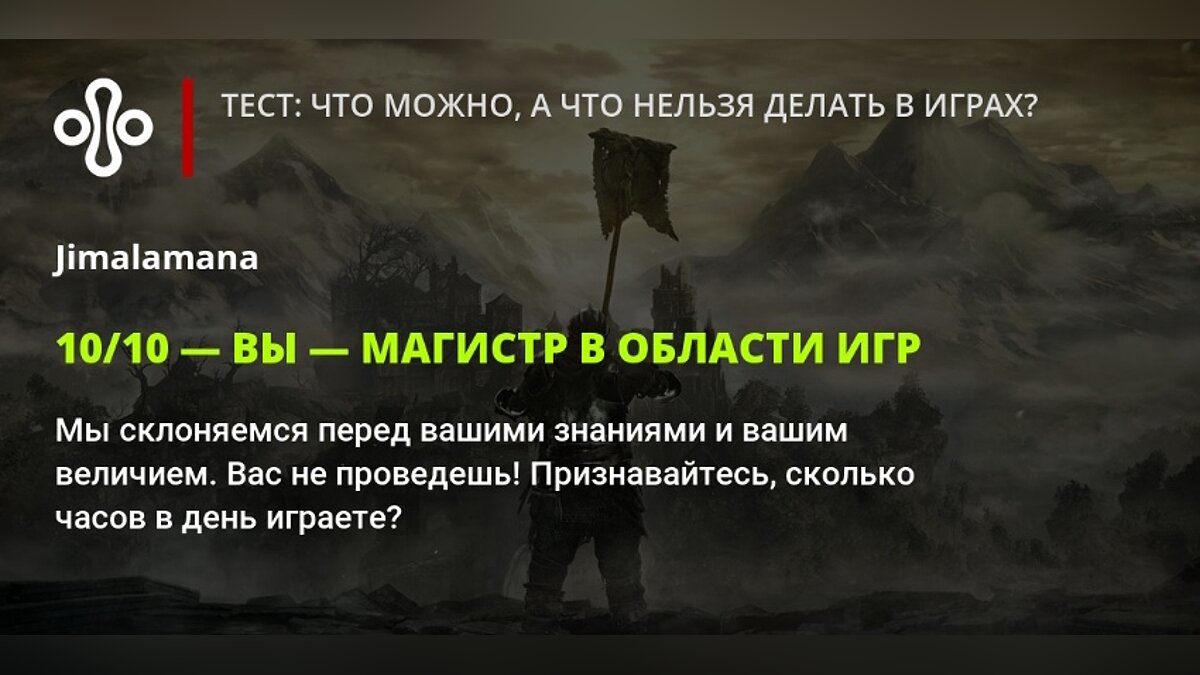 ТЕСТ: ЧТО МОЖНО, А ЧТО НЕЛЬЗЯ ДЕЛАТЬ В ИГРАХ?

Jimalamana

10/10 — ВЫ — МАГИСТР В ОБЛАСТИ ИГР

Мы склоняемся перед вашими знаниями и вашим величием. Вас не проведешь! Признавайтесь, сколько часов в день играете?